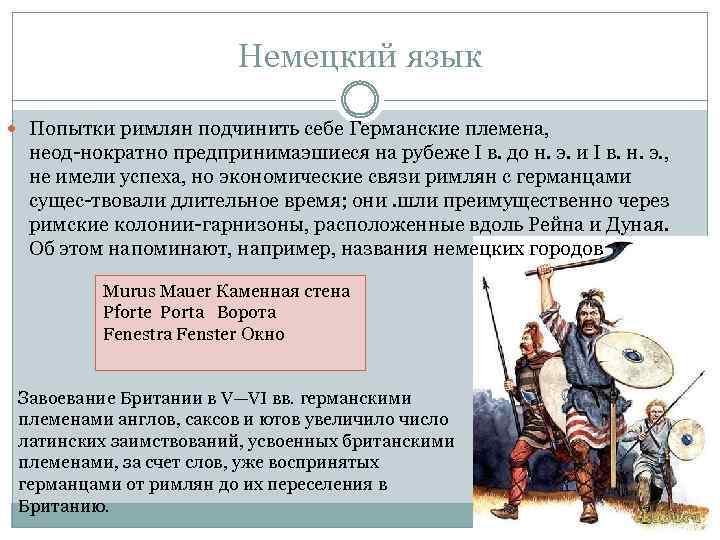 Немецкий язык

Попытки римлян подчинить себе Германские племена, неод-нократно предпринимаэшиеся на рубеже I в. до н. э. и I в. н. э., не имели успеха, но экономические связи римлян с германцами сущес-твовали длительное время; они .шли преимущественно через римские колонии-гарнизоны, расположенные вдоль Рейна и Дуная. Об этом напоминают, например, названия немецких городов

Murus Mauer Каменная стена
Pforte Porta Ворота
Fenestra Fenster Окно

Завоевание Британии в V—VI вв. германскими племенами англов, саксов и ютов увеличило число латинских заимствований, усвоенных британскими племенами, за счет слов, уже воспринятых германцами от римлян до их переселения в Британию.